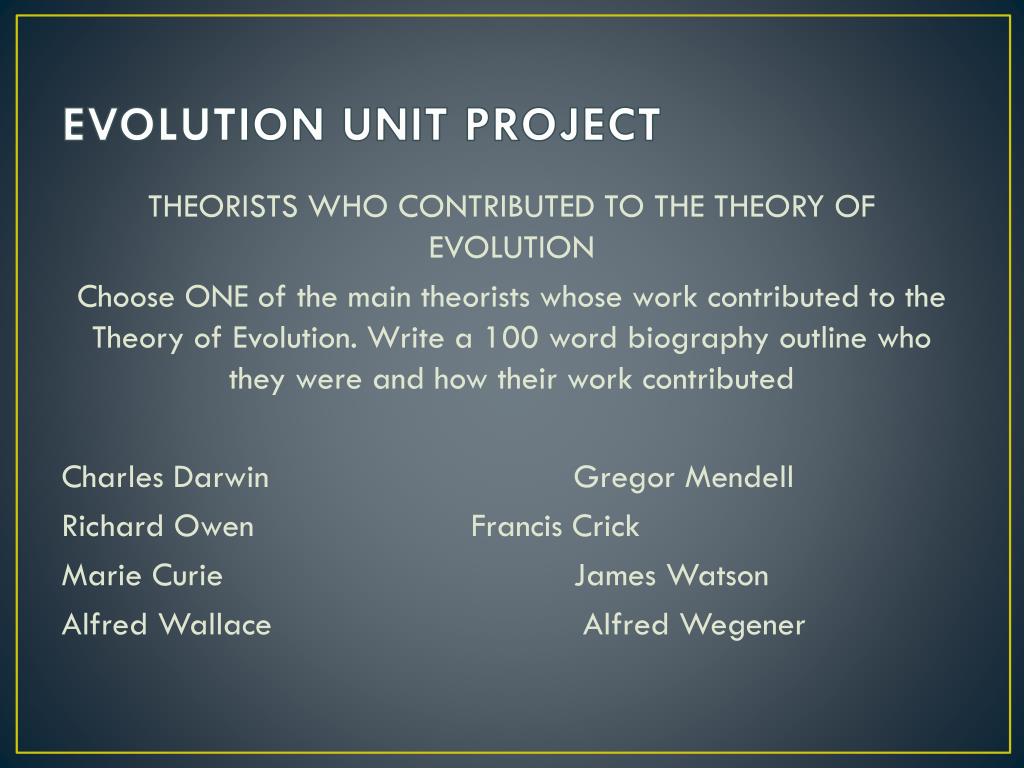 EVOLUTION UNIT PROJECT

THEORISTS WHO CONTRIBUTED TO THE THEORY OF EVOLUTION

Choose ONE of the main theorists whose work contributed to the Theory of Evolution. Write a 100 word biography outline who they were and how their work contributed

Charles Darwin
Richard Owen
Marie Curie
Alfred Wallace

Gregor Mendell
Francis Crick
James Watson
Alfred Wegener